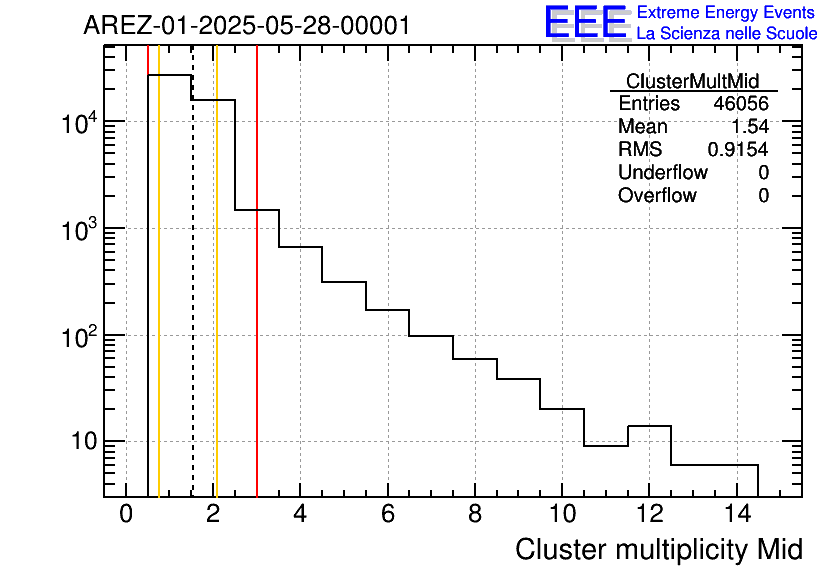 AREZ-01-2025-05-28-00001

EEE Extreme Energy Events
La Scienza nelle Scuole

| ClusterMultMid | |
|---|---|
| Entries | 46056 |
| Mean | 1.54 |
| RMS | 0.9154 |
| Underflow | 0 |
| Overflow | 0 |

$10^4$
$10^3$
$10^2$
10

0 2 4 6 8 10 12 14

Cluster multiplicity Mid